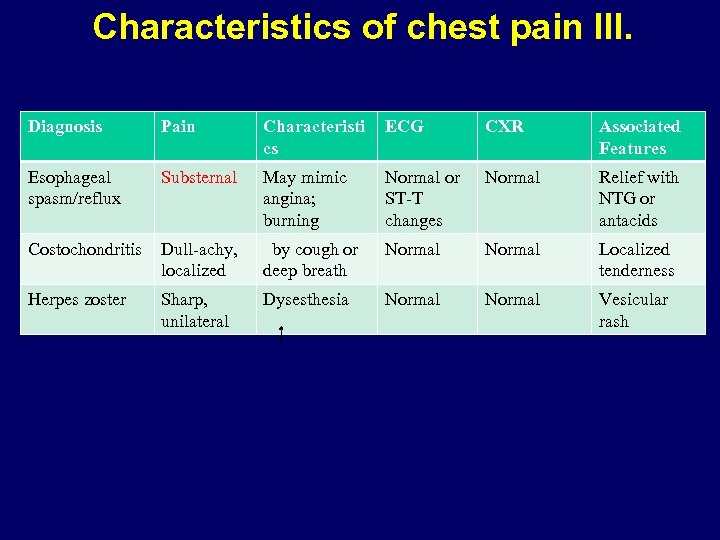 Characteristics of chest pain III.

| Diagnosis | Pain | Characteristics | ECG | CXR | Associated Features |
|---|---|---|---|---|---|
| Esophageal spasm/reflux | Substernal | May mimic angina; burning | Normal or ST-T changes | Normal | Relief with NTG or antacids |
| Costochondritis | Dull-achy, localized | by cough or deep breath | Normal | Normal | Localized tenderness |
| Herpes zoster | Sharp, unilateral | Dysesthesia | Normal | Normal | Vesicular rash |